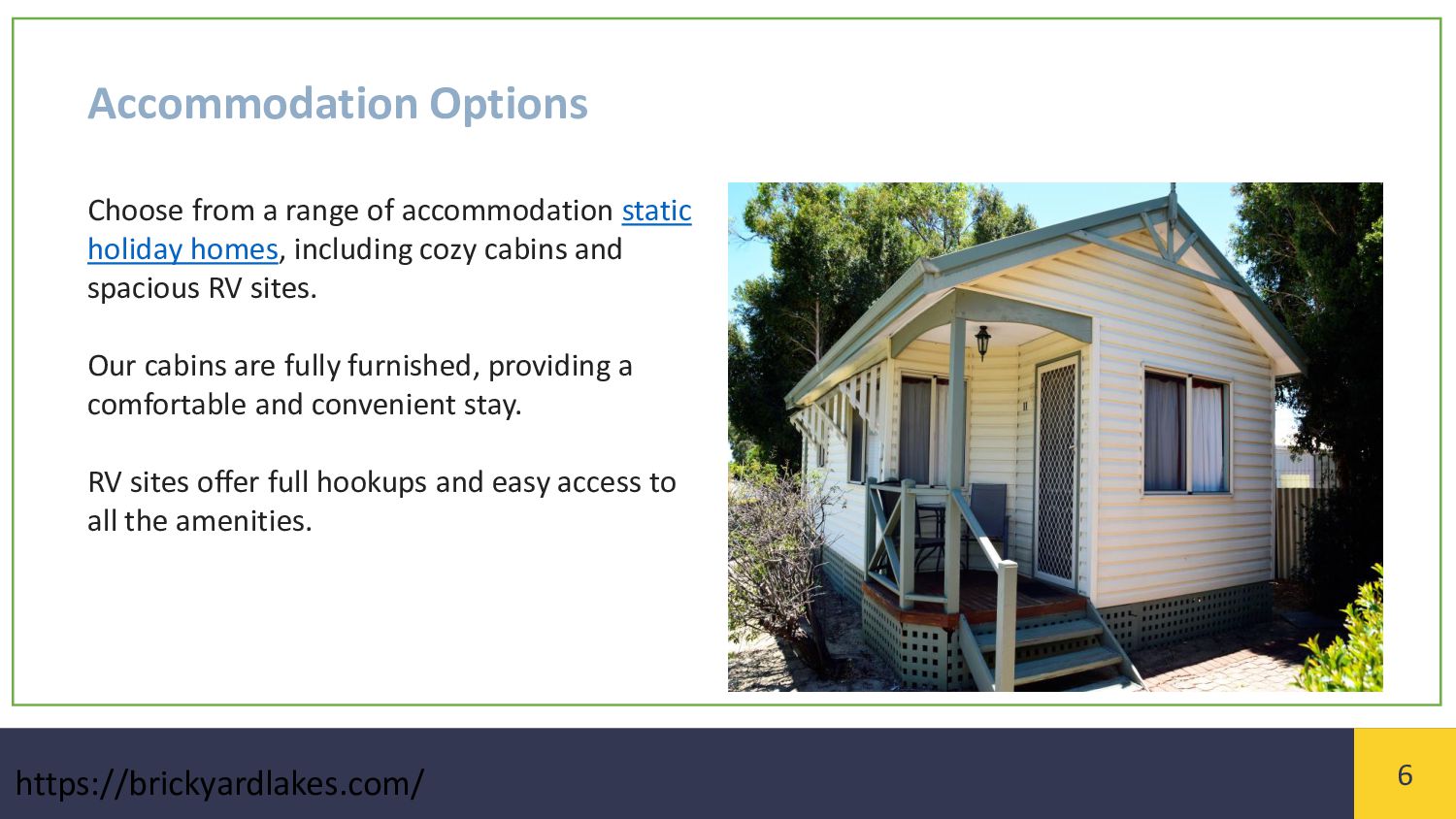 Accommodation Options

Choose from a range of accommodation static holiday homes, including cozy cabins and spacious RV sites.

Our cabins are fully furnished, providing a comfortable and convenient stay.

RV sites offer full hookups and easy access to all the amenities.

11

https://brickyardlakes.com/

6